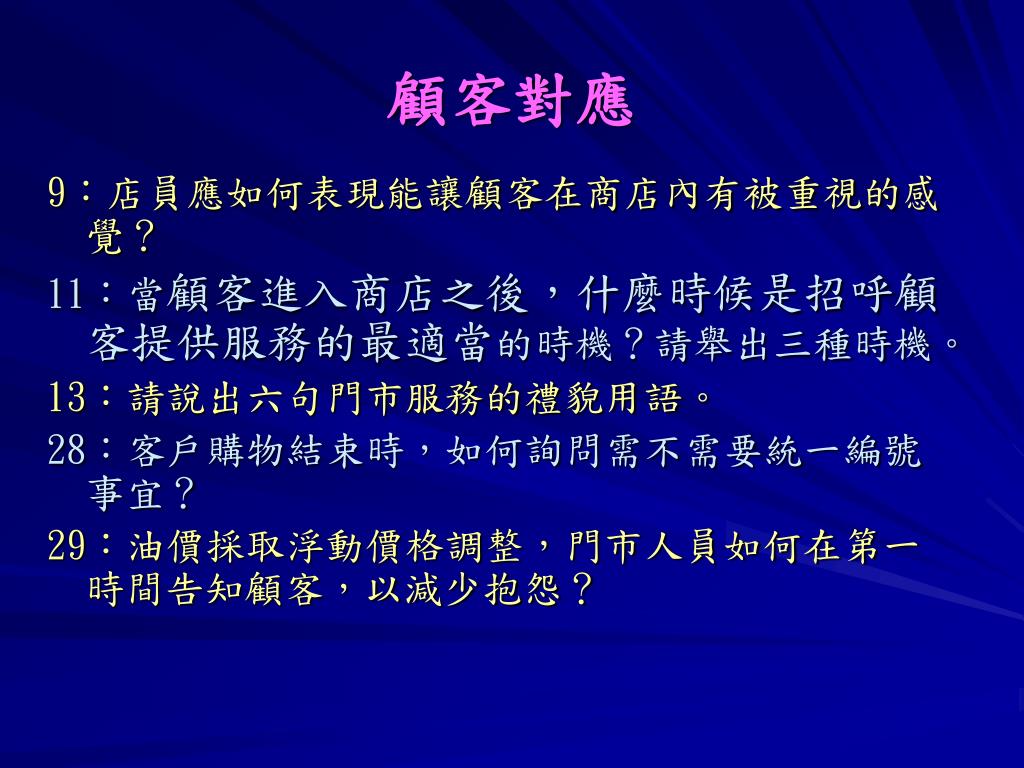 顧客對應

9：店員應如何表現能讓顧客在商店內有被重視的感覺？

11：當顧客進入商店之後，什麼時候是招呼顧客提供服務的最適當的時機？請舉出三種時機。

13：請說出六句門市服務的禮貌用語。

28：客戶購物結束時，如何詢問需不需要統一編號事宜？

29：油價採取浮動價格調整，門市人員如何在第一時間告知顧客，以減少抱怨？